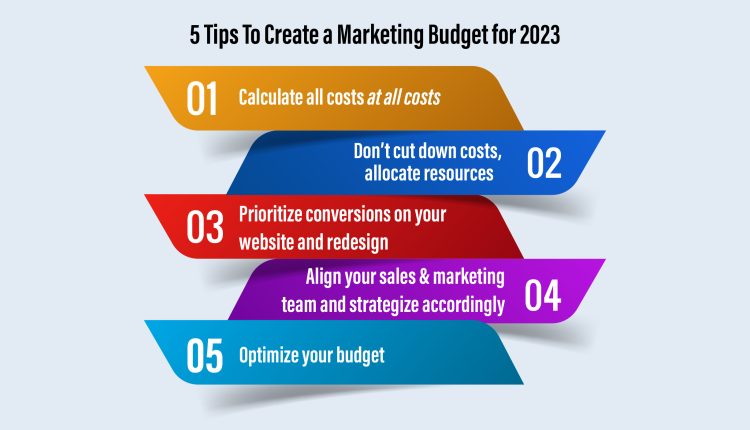 5 Tips To Create a Marketing Budget for 2023

01 Calculate all costs at all costs

Don't cut down costs, allocate resources 02

03 Prioritize conversions on your website and redesign

Align your sales & marketing team and strategize accordingly 04

05 Optimize your budget